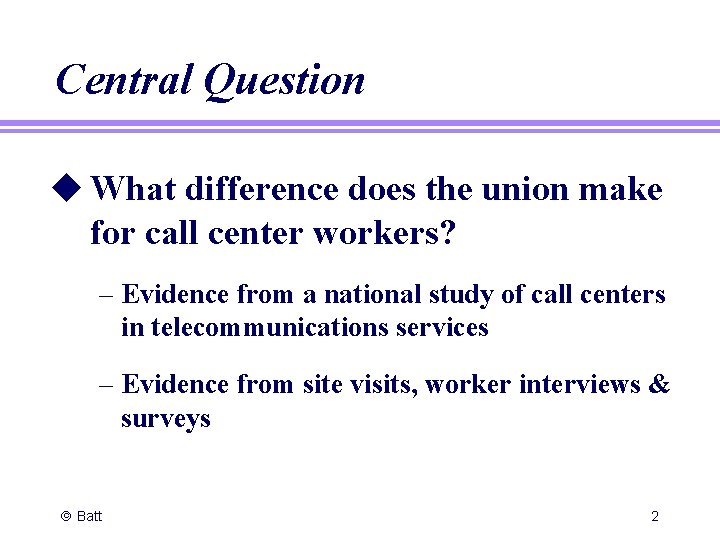 Central Question

◆ What difference does the union make for call center workers?

– Evidence from a national study of call centers in telecommunications services

– Evidence from site visits, worker interviews & surveys

© Batt

2